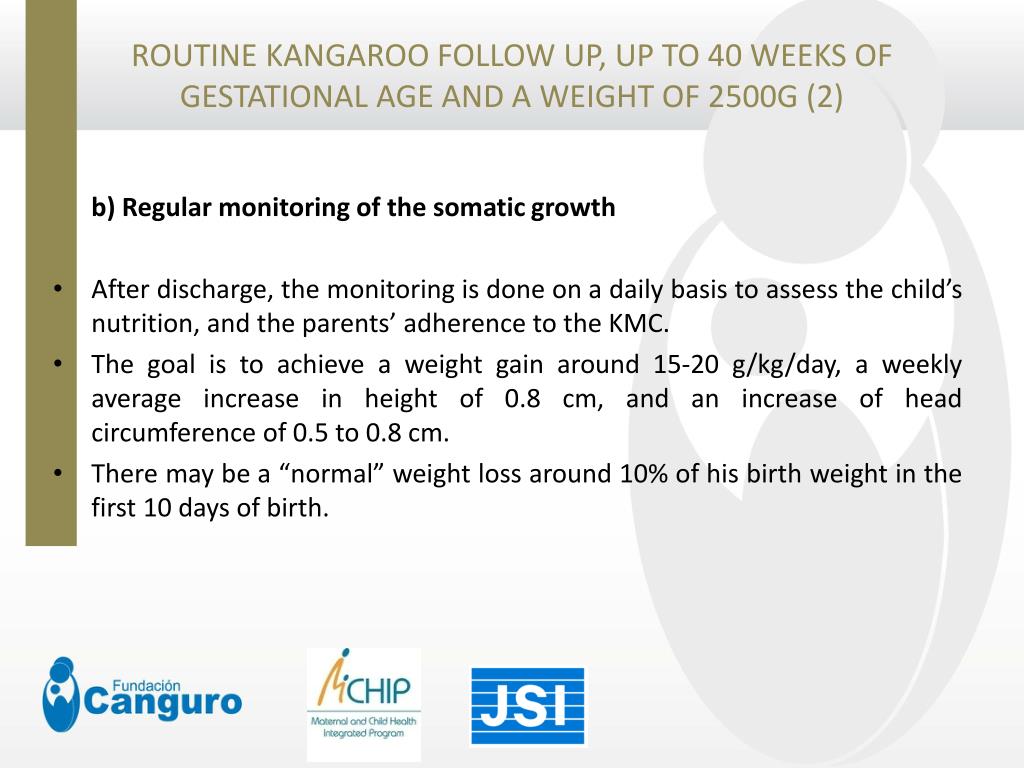 ROUTINE KANGAROO FOLLOW UP, UP TO 40 WEEKS OF GESTATIONAL AGE AND A WEIGHT OF 2500G (2)

b) Regular monitoring of the somatic growth

• After discharge, the monitoring is done on a daily basis to assess the child's nutrition, and the parents' adherence to the KMC.
• The goal is to achieve a weight gain around 15-20 g/kg/day, a weekly average increase in height of 0.8 cm, and an increase of head circumference of 0.5 to 0.8 cm.
• There may be a "normal" weight loss around 10% of his birth weight in the first 10 days of birth.

Fundación Canguro

MCHIP
Maternal and Child Health Integrated Program

JSI